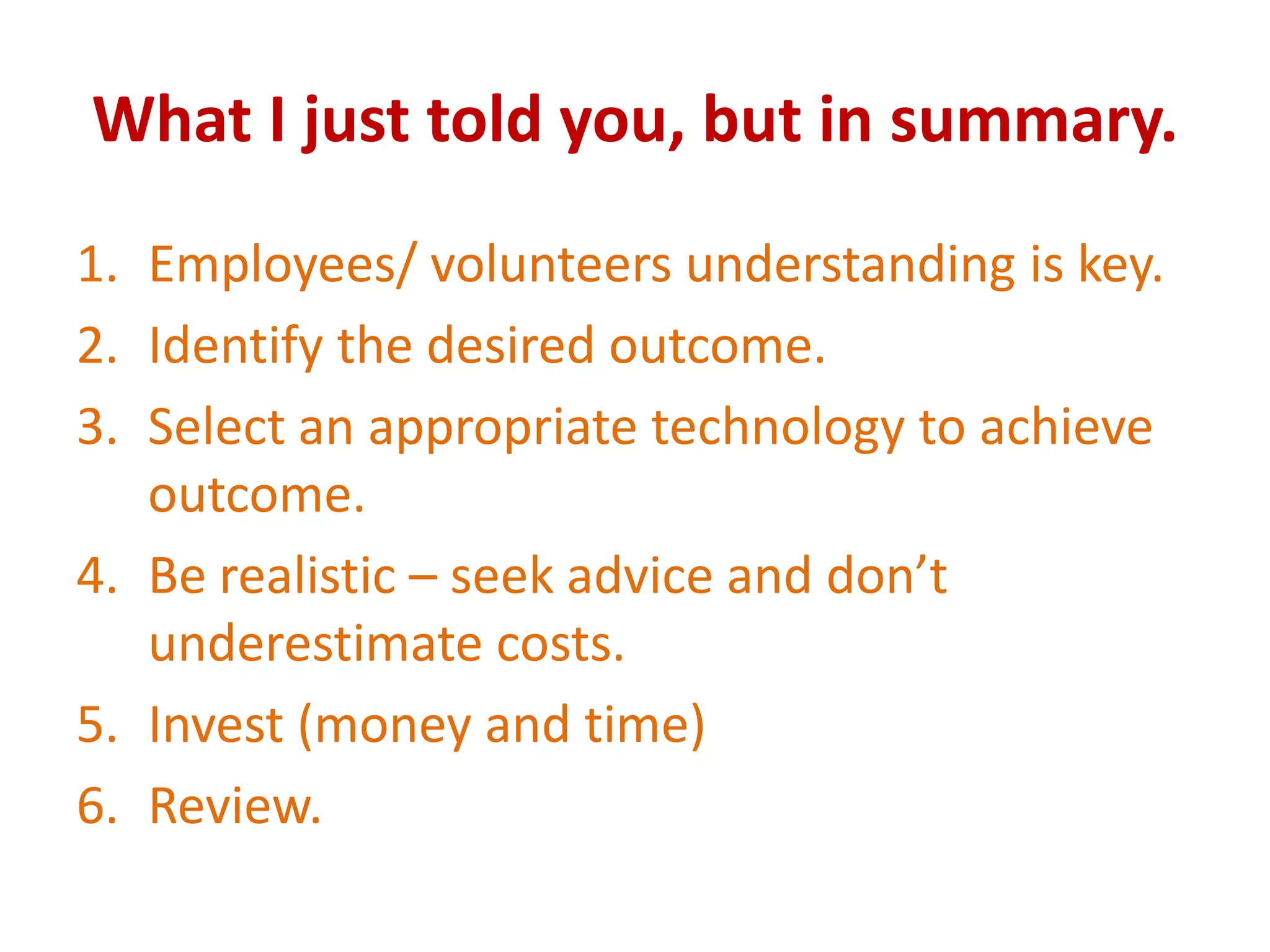 What I just told you, but in summary.

1. Employees/ volunteers understanding is key.
2. Identify the desired outcome.
3. Select an appropriate technology to achieve outcome.
4. Be realistic – seek advice and don’t underestimate costs.
5. Invest (money and time)
6. Review.